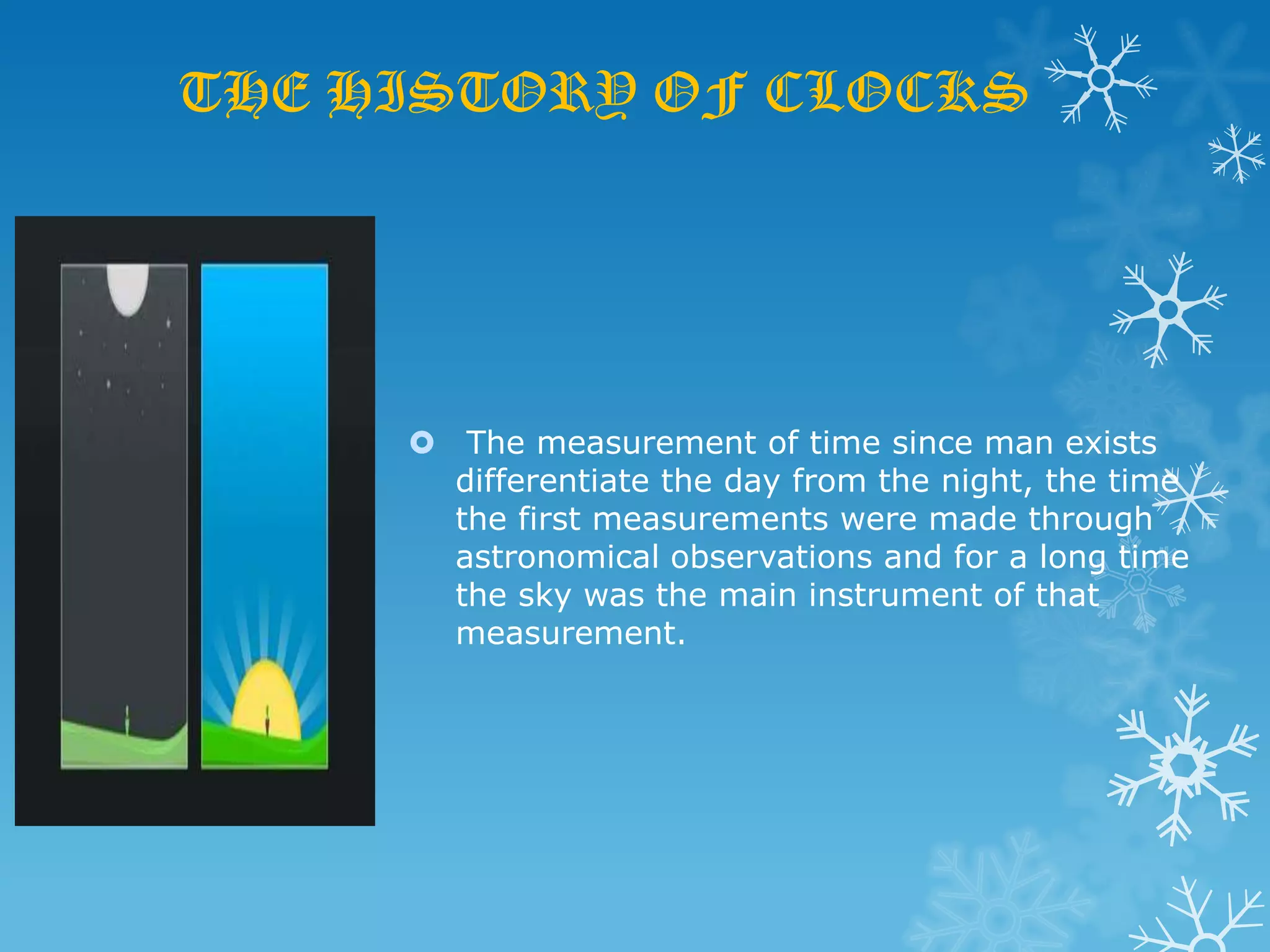 THE HISTORY OF CLOCKS

The measurement of time since man exists differentiate the day from the night, the time the first measurements were made through astronomical observations and for a long time the sky was the main instrument of that measurement.